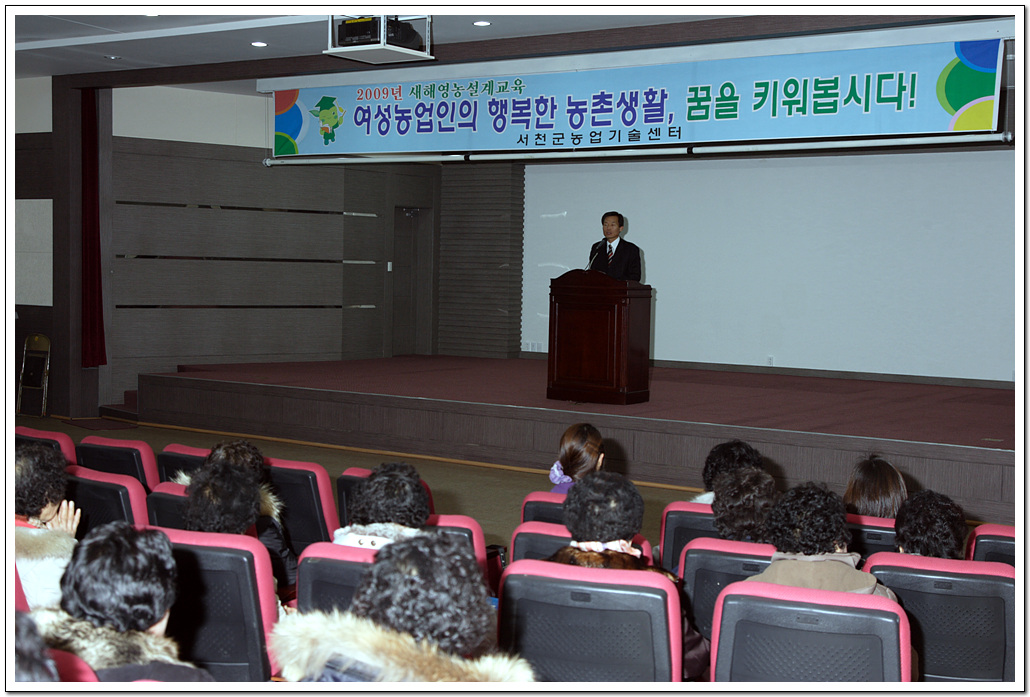 2009년 새해영농설계교육
여성농업인의 행복한 농촌생활, 꿈을 키워봅시다!
서천군농업기술센터